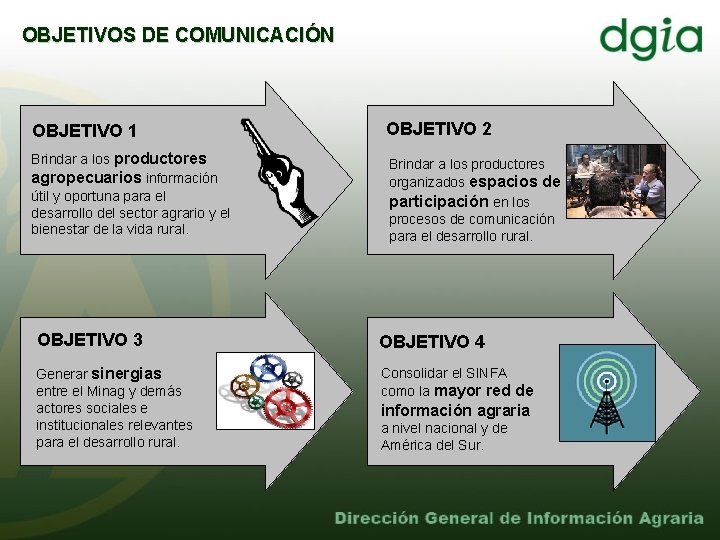 OBJETIVOS DE COMUNICACIÓN

dgia

OBJETIVO 1

Brindar a los productores agropecuarios información útil y oportuna para el desarrollo del sector agrario y el bienestar de la vida rural.

OBJETIVO 2

Brindar a los productores organizados espacios de participación en los procesos de comunicación para el desarrollo rural.

OBJETIVO 3

Generar sinergias entre el Minag y demás actores sociales e institucionales relevantes para el desarrollo rural.

OBJETIVO 4

Consolidar el SINFA como la mayor red de información agraria a nivel nacional y de América del Sur.

Dirección General de Información Agraria